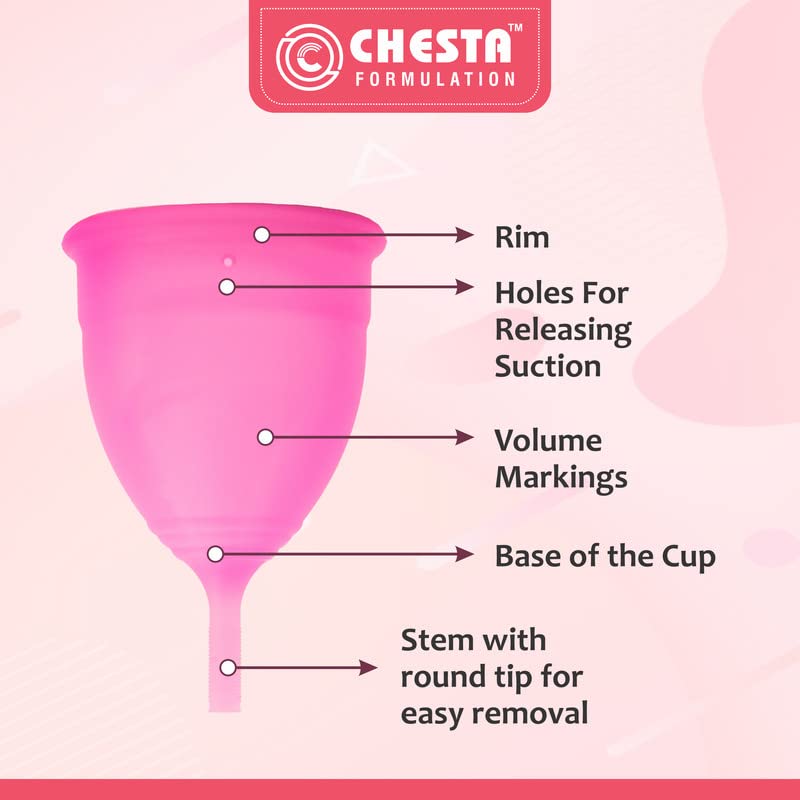 CHESTA™
FORMULATION

Rim

Holes For Releasing Suction

Volume Markings

Base of the Cup

Stem with round tip for easy removal